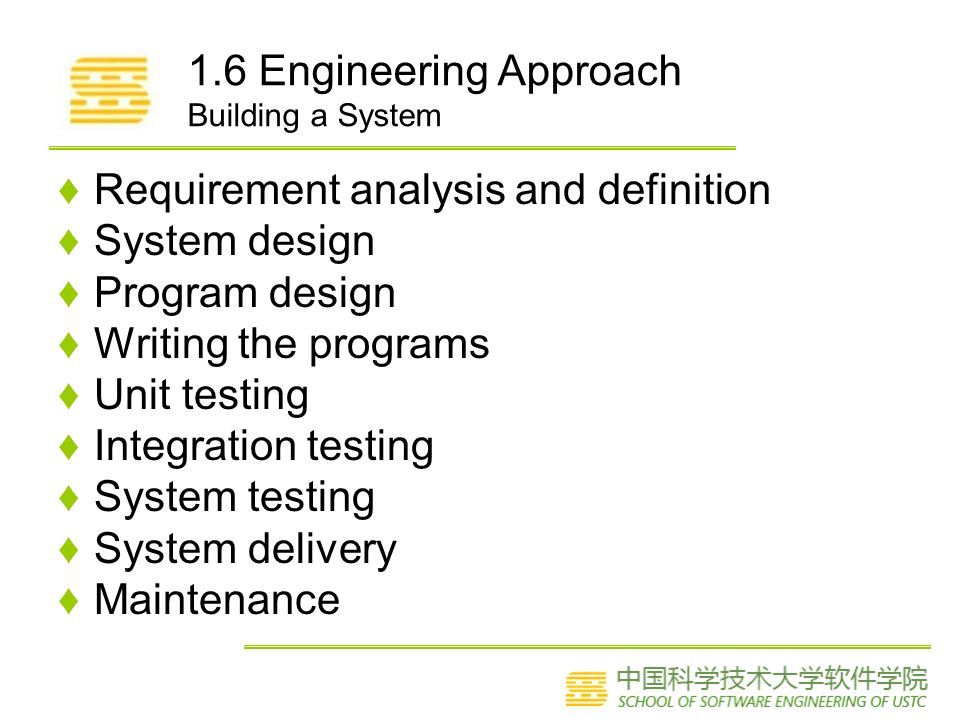 1.6 Engineering Approach
Building a System

♦ Requirement analysis and definition
♦ System design
♦ Program design
♦ Writing the programs
♦ Unit testing
♦ Integration testing
♦ System testing
♦ System delivery
♦ Maintenance

中国科学技术大学软件学院
SCHOOL OF SOFTWARE ENGINEERING OF USTC